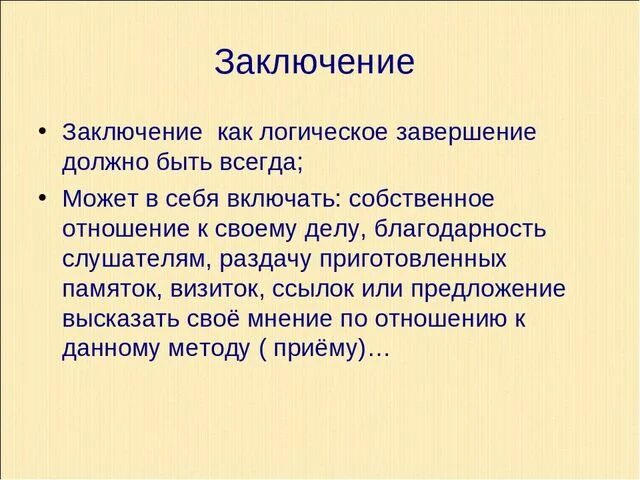 Заключение

• Заключение как логическое завершение должно быть всегда;
• Может в себя включать: собственное отношение к своему делу, благодарность слушателям, раздачу приготовленных памяток, визиток, ссылок или предложение высказать своё мнение по отношению к данному методу ( приёму)…